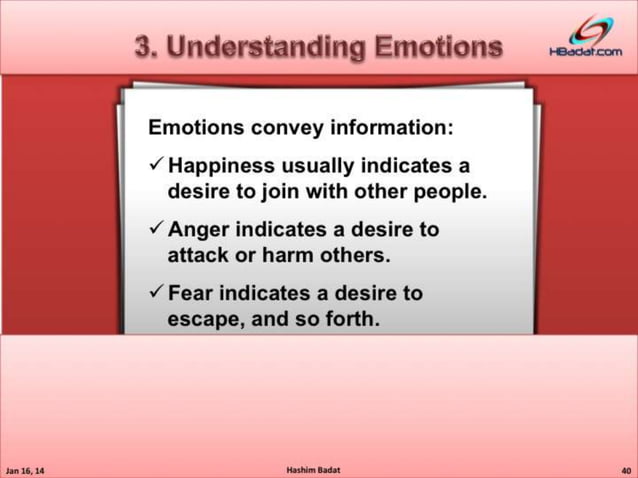 3. Understanding Emotions

HBadat.com

Emotions convey information:

✓ Happiness usually indicates a desire to join with other people.

✓ Anger indicates a desire to attack or harm others.

✓ Fear indicates a desire to escape, and so forth.

Jan 16, 14

Hashim Badat

40